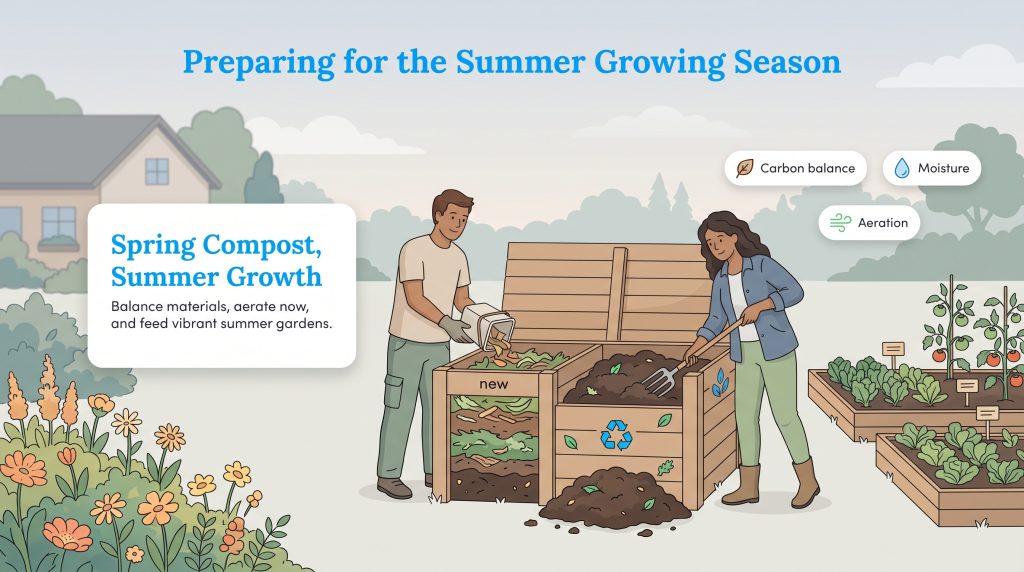 Preparing for the Summer Growing Season

Carbon balance

Moisture

Aeration

Spring Compost, Summer Growth

Balance materials, aerate now, and feed vibrant summer gardens.

new